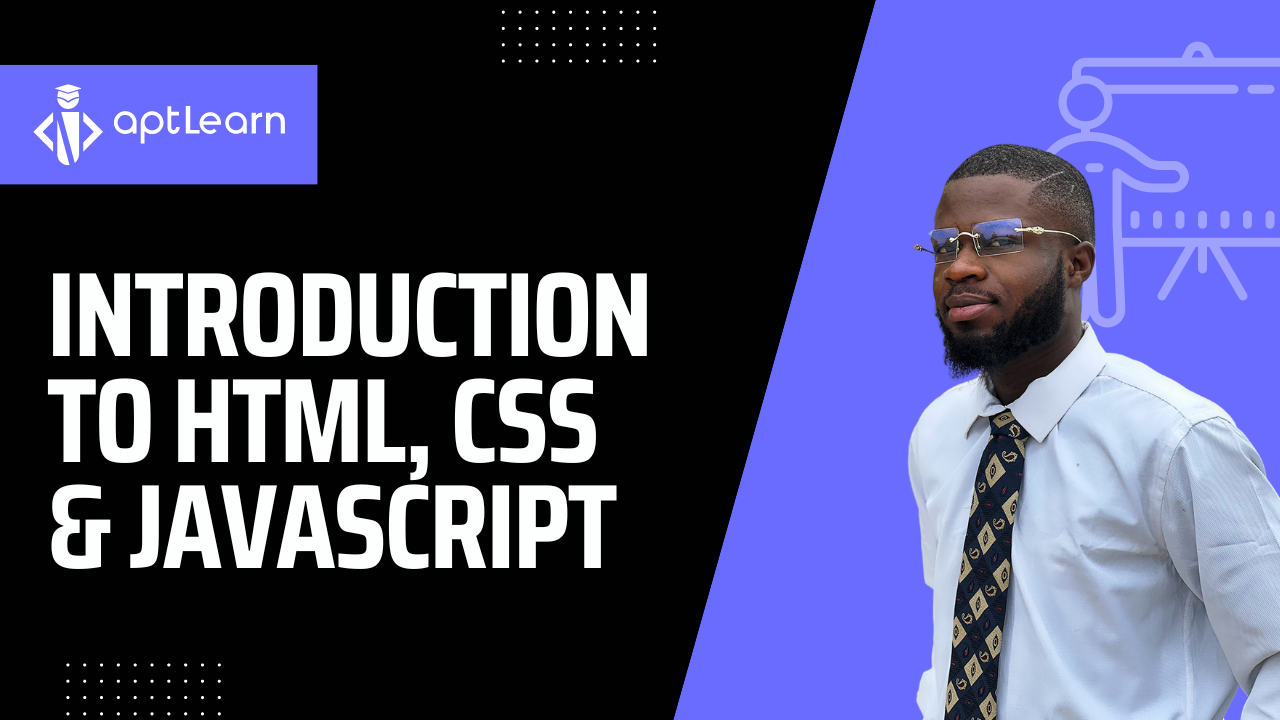 aptLearn

INTRODUCTION TO HTML, CSS & JAVASCRIPT